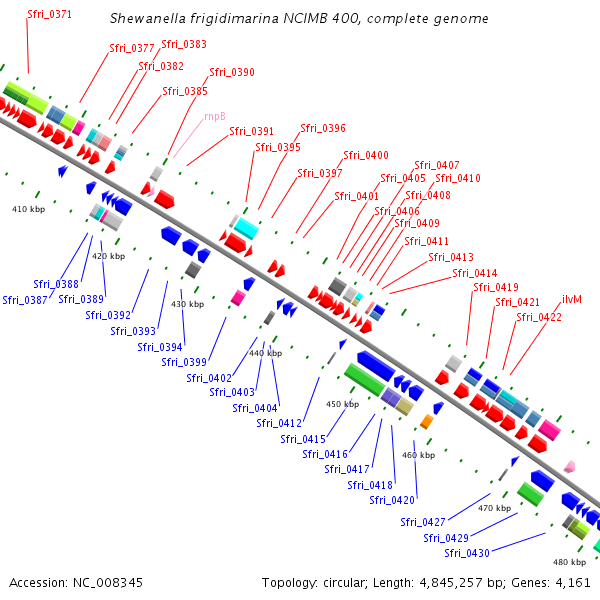 Shewanella frigidimarina NCIMB 400, complete genome

Sfri_0371
Sfri_0377
Sfri_0383
Sfri_0382
Sfri_0390
Sfri_0385
rnpB
Sfri_0391
Sfri_0396
Sfri_0395
Sfri_0400
Sfri_0397
Sfri_0407
Sfri_0405
Sfri_0410
Sfri_0401
Sfri_0408
Sfri_0406
Sfri_0409
Sfri_0411
Sfri_0413
Sfri_0414
Sfri_0419
Sfri_0421
ilvM
Sfri_0422

410 kbp
420 kbp
430 kbp
440 kbp
450 kbp
460 kbp
470 kbp
480 kbp

Sfri_0388
Sfri_0387
Sfri_0389
Sfri_0392
Sfri_0393
Sfri_0394
Sfri_0399
Sfri_0402
Sfri_0403
Sfri_0404
Sfri_0412
Sfri_0415
Sfri_0416
Sfri_0417
Sfri_0418
Sfri_0420
Sfri_0427
Sfri_0429
Sfri_0430

Accession: NC_008345
Topology: circular; Length: 4,845,257 bp; Genes: 4,161